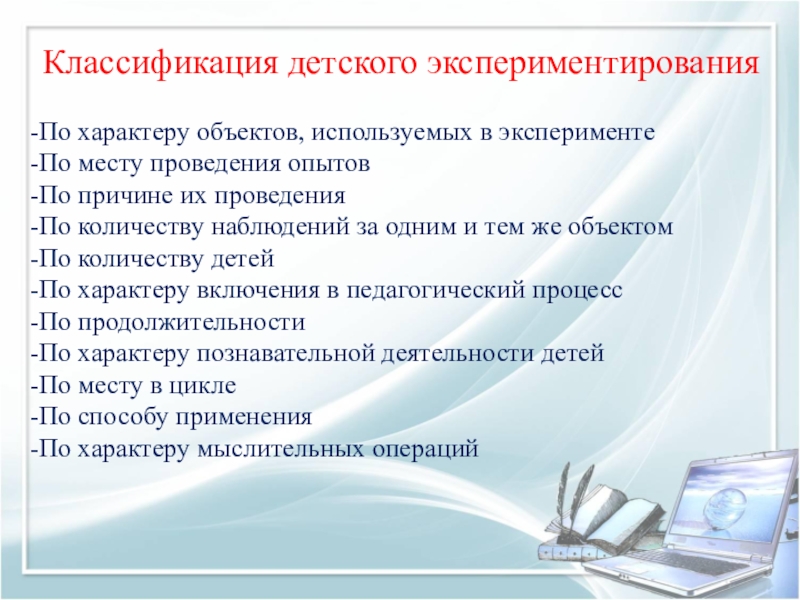 Классификация детского экспериментирования

-По характеру объектов, используемых в эксперименте
-По месту проведения опытов
-По причине их проведения
-По количеству наблюдений за одним и тем же объектом
-По количеству детей
-По характеру включения в педагогический процесс
-По продолжительности
-По характеру познавательной деятельности детей
-По месту в цикле
-По способу применения
-По характеру мыслительных операций